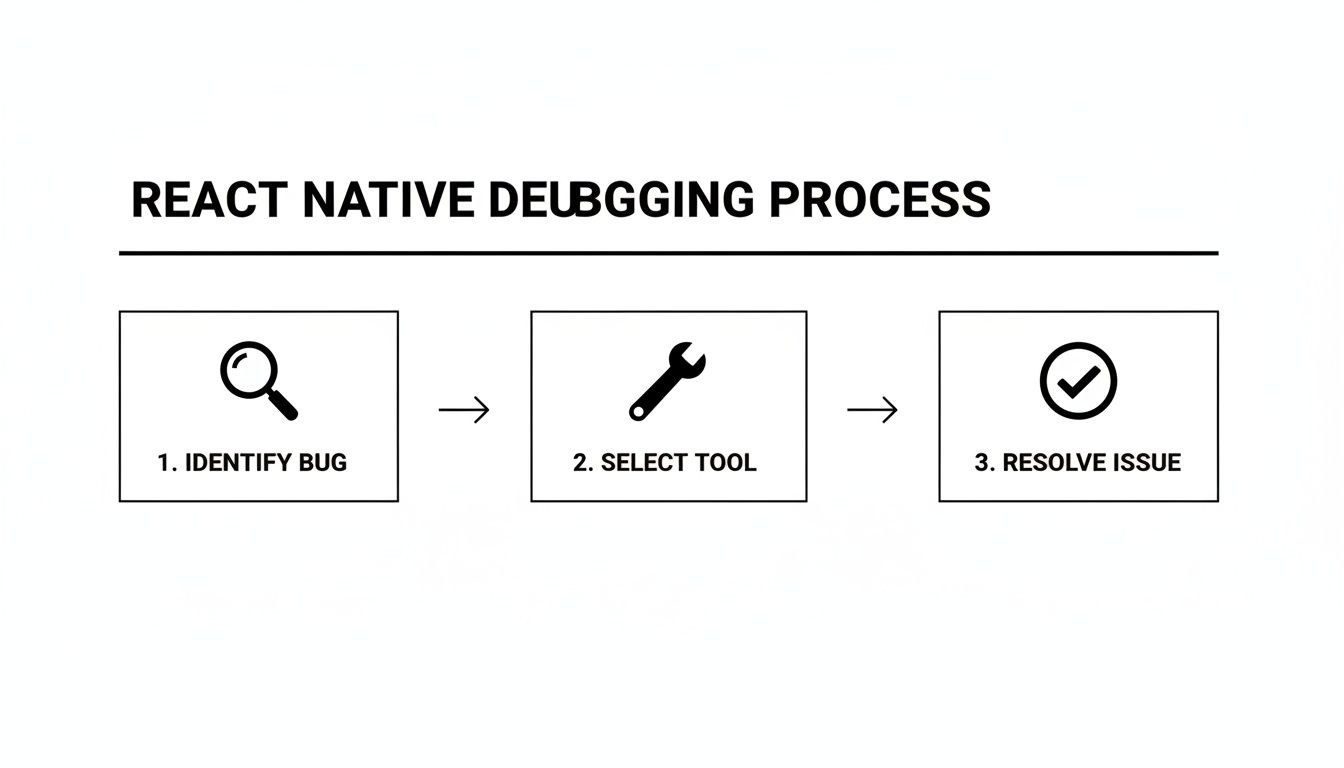 REACT NATIVE DEUBGGING PROCESS

1. IDENTIFY BUG

2. SELECT TOOL

3. RESOLVE ISSUE